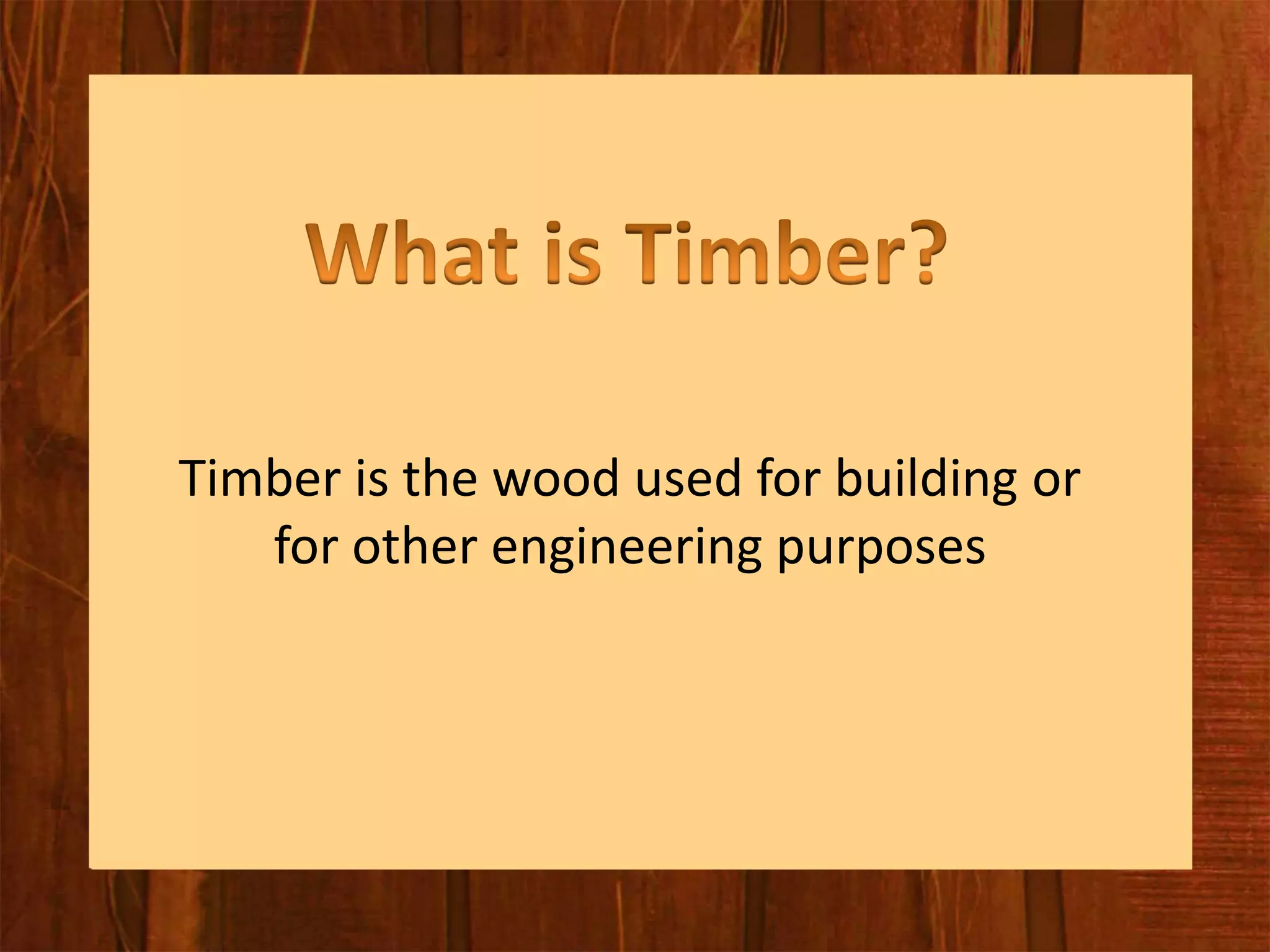 What is Timber?

Timber is the wood used for building or for other engineering purposes